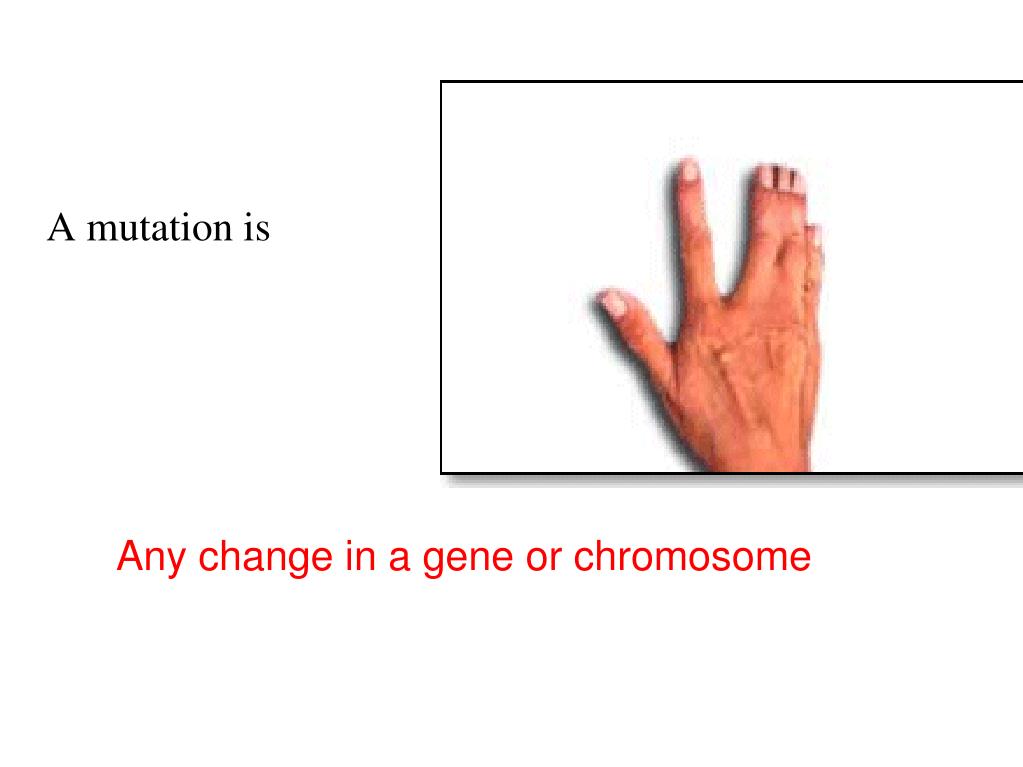 A mutation is

Any change in a gene or chromosome